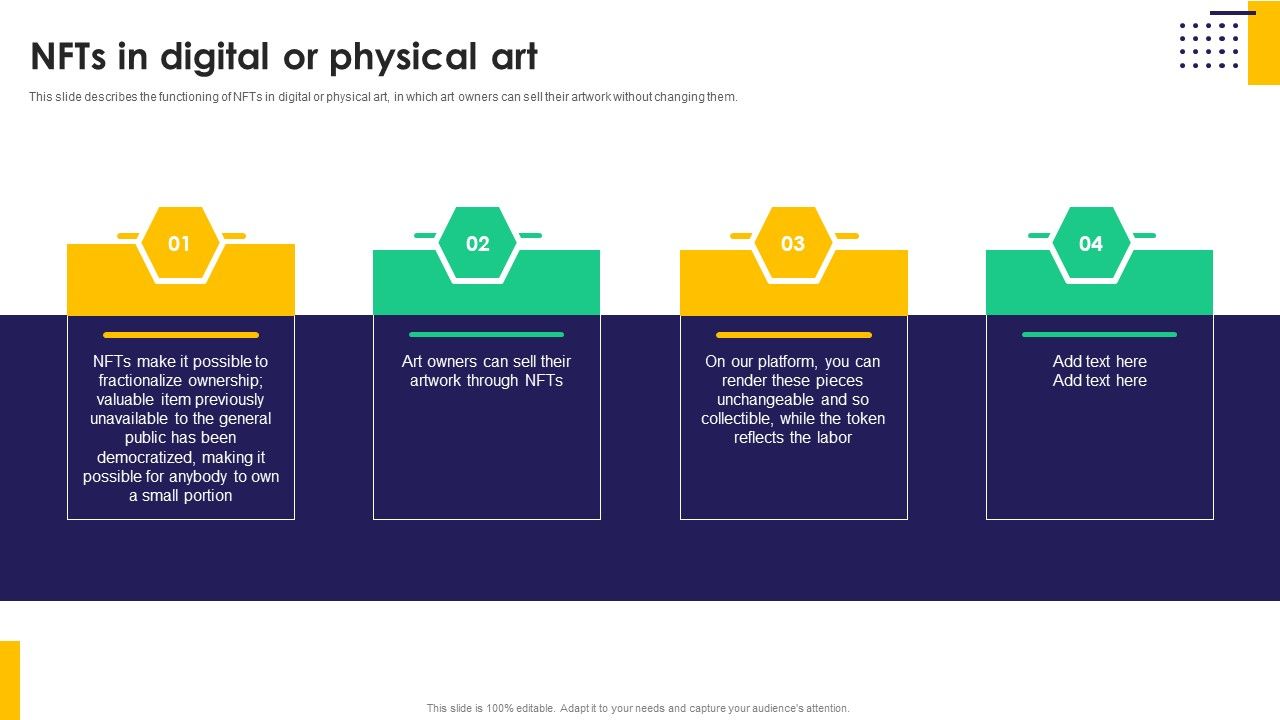 NFTs in digital or physical art

This slide describes the functioning of NFTs in digital or physical art, in which art owners can sell their artwork without changing them.

01

NFTs make it possible to fractionalize ownership; valuable item previously unavailable to the general public has been democratized, making it possible for anybody to own a small portion

02

Art owners can sell their artwork through NFTs

03

On our platform, you can render these pieces unchangeable and so collectible, while the token reflects the labor

04

Add text here
Add text here

This slide is 100% editable. Adapt it to your needs and capture your audience's attention.